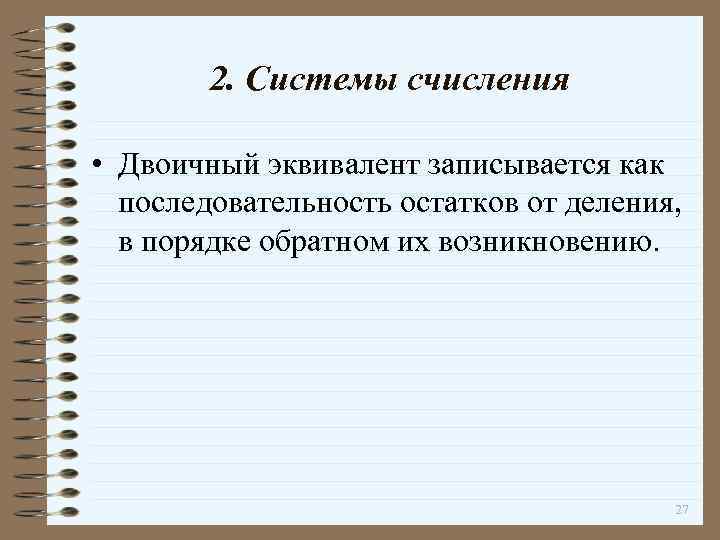 2. Системы счисления

• Двоичный эквивалент записывается как последовательность остатков от деления, в порядке обратном их возникновению.

27